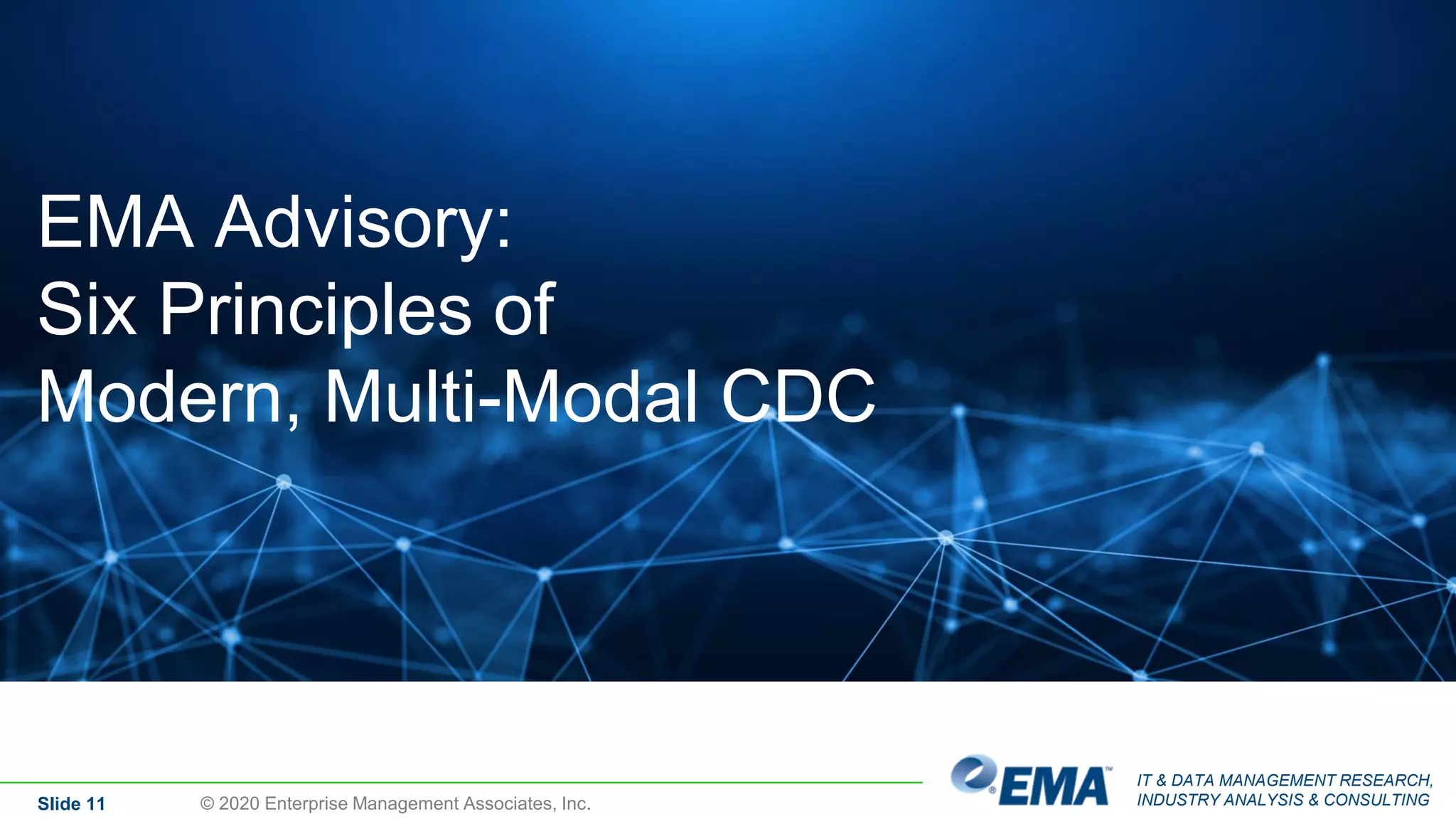 EMA Advisory:
Six Principles of
Modern, Multi-Modal CDC

Slide 11

© 2020 Enterprise Management Associates, Inc.

EMA™

IT & DATA MANAGEMENT RESEARCH,
INDUSTRY ANALYSIS & CONSULTING